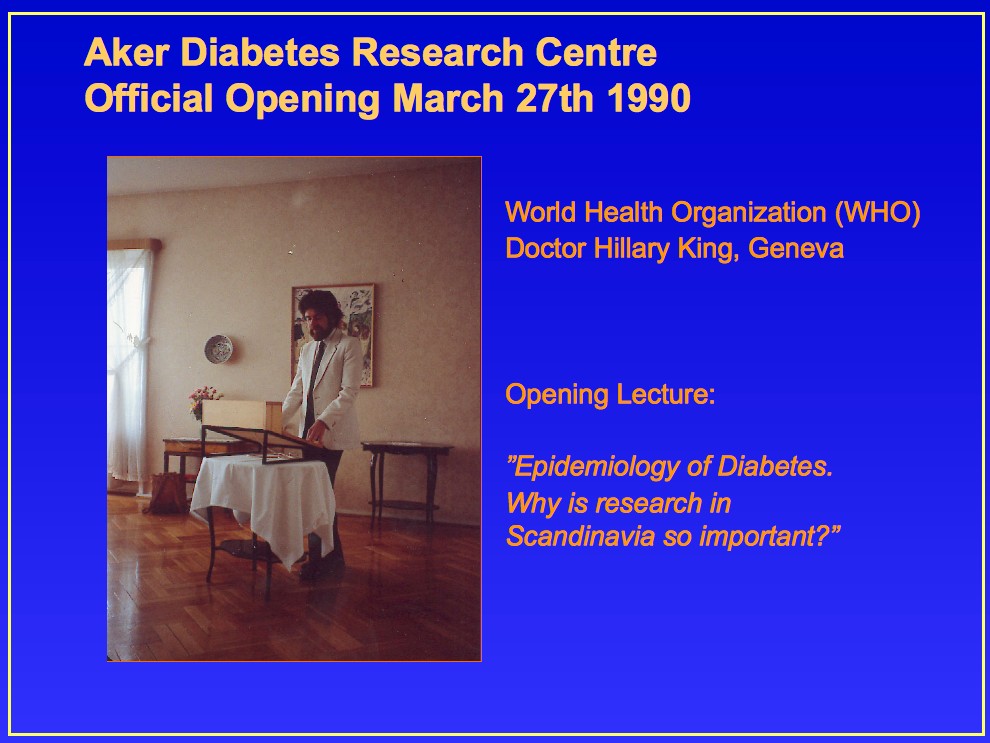 Aker Diabetes Research Centre
Official Opening March 27th 1990

World Health Organization (WHO)
Doctor Hillary King, Geneva

Opening Lecture:

”Epidemiology of Diabetes. Why is research in Scandinavia so important?”